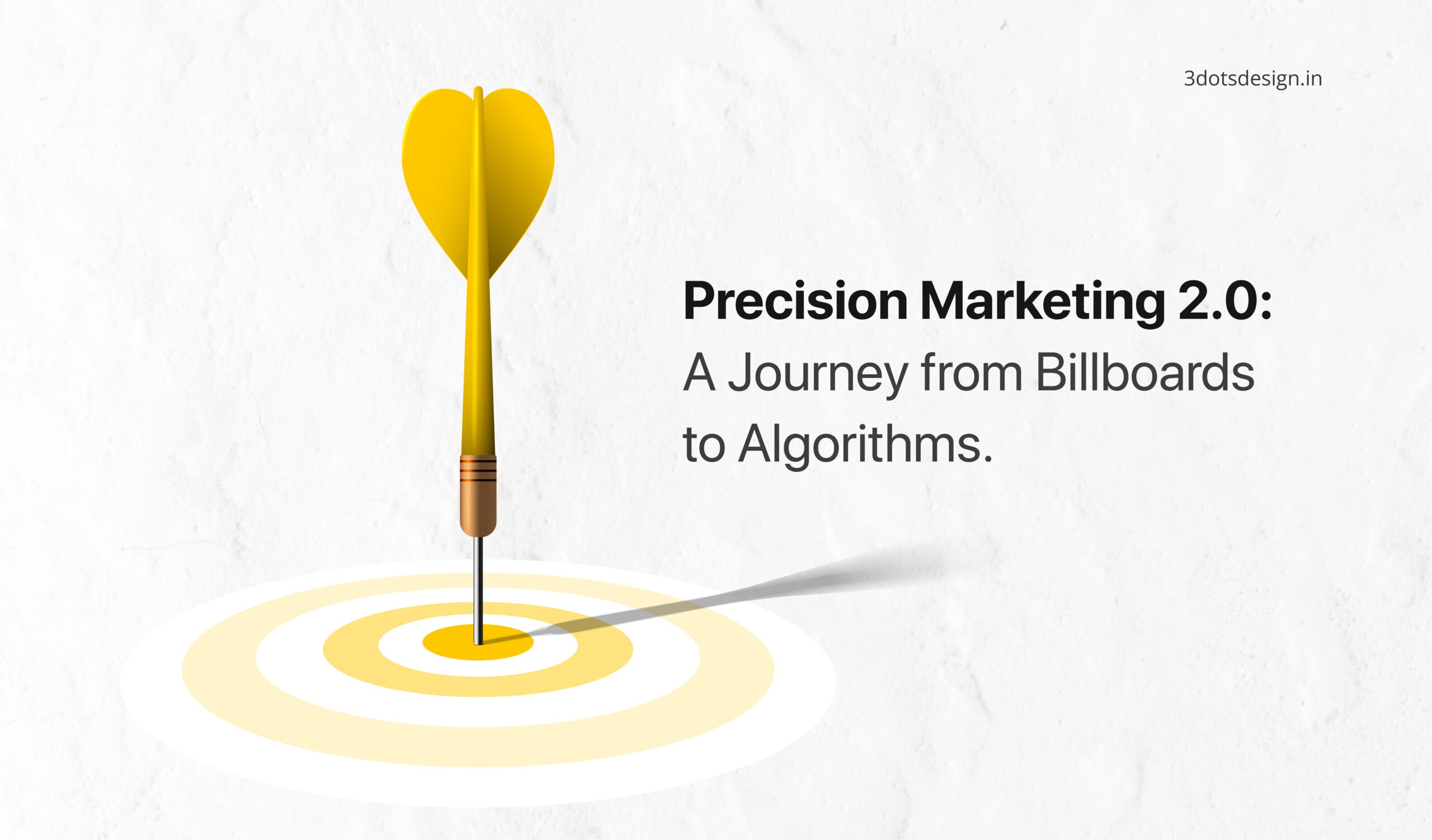 3dotsdesign.in

Precision Marketing 2.0:
A Journey from Billboards to Algorithms.